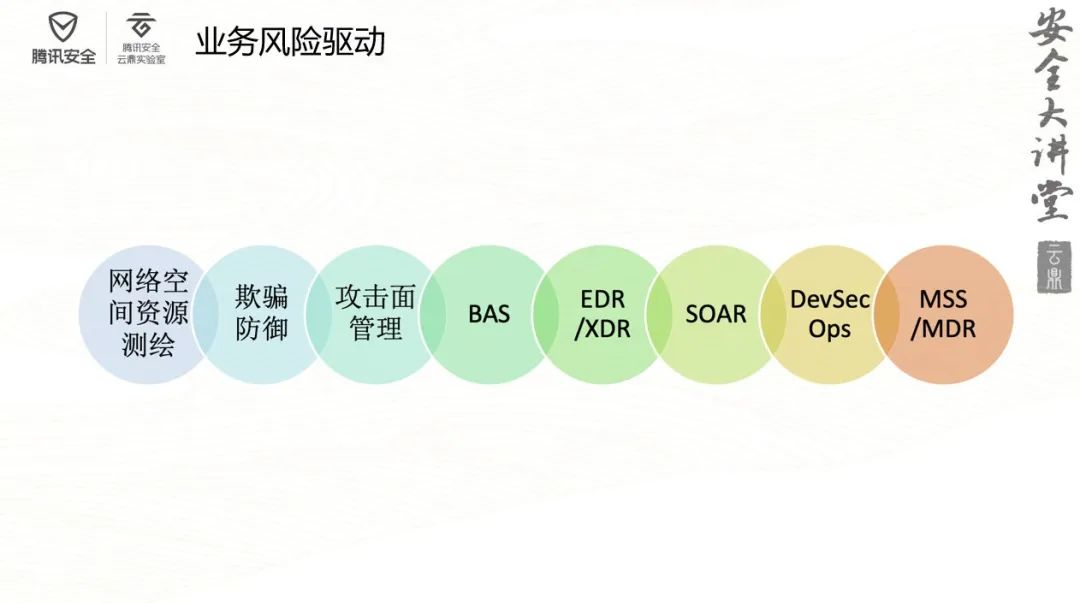 腾讯安全

腾讯安全
云鼎实验室

业务风险驱动

安全大讲堂

云鼎

网络空间资源测绘

欺骗防御

攻击面管理

BAS

EDR /XDR

SOAR

DevSec Ops

MSS /MDR